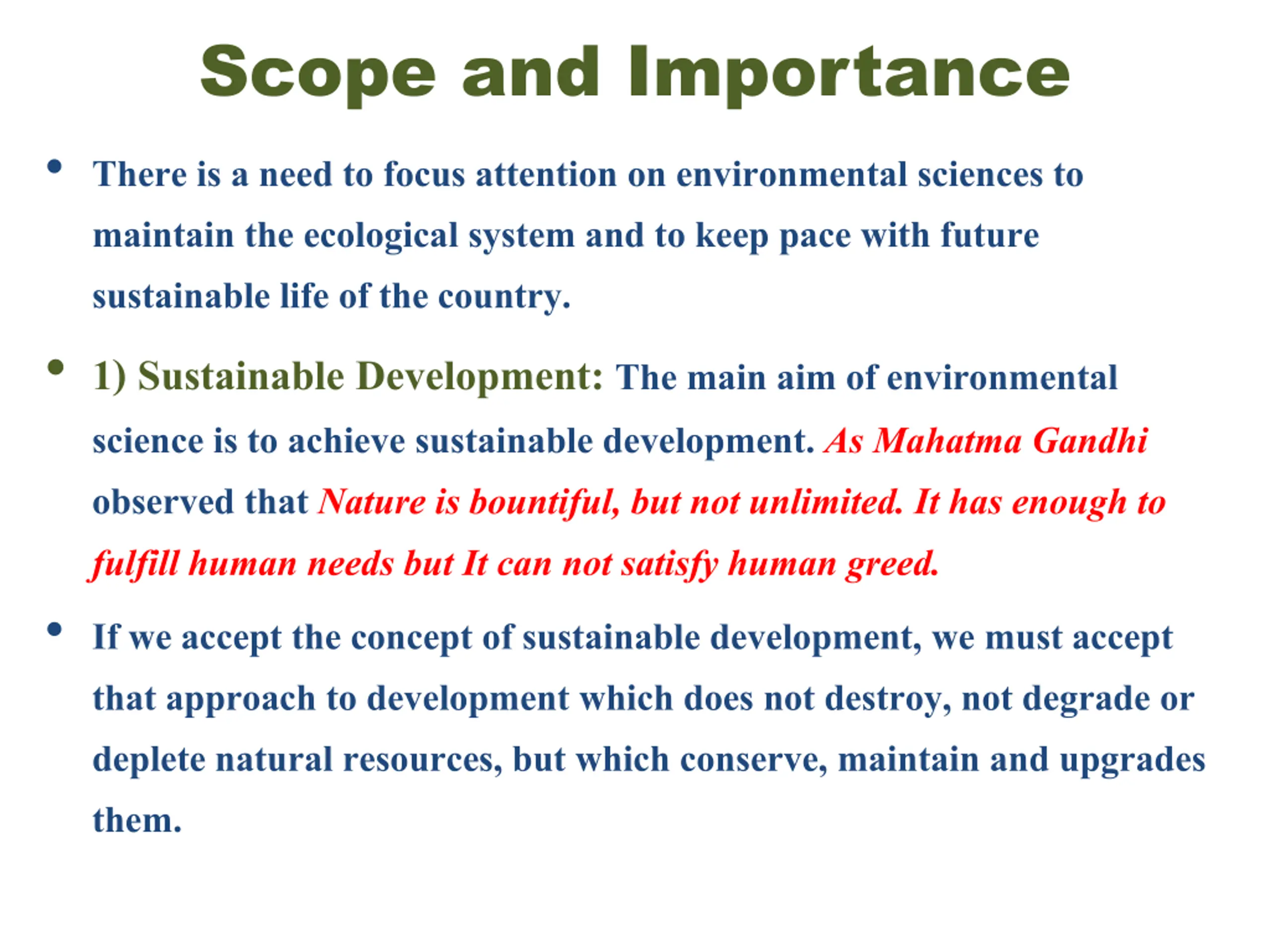 Scope and Importance

• There is a need to focus attention on environmental sciences to maintain the ecological system and to keep pace with future sustainable life of the country.

• 1) Sustainable Development: The main aim of environmental science is to achieve sustainable development. As Mahatma Gandhi observed that Nature is bountiful, but not unlimited. It has enough to fulfill human needs but It can not satisfy human greed.

• If we accept the concept of sustainable development, we must accept that approach to development which does not destroy, not degrade or deplete natural resources, but which conserve, maintain and upgrades them.